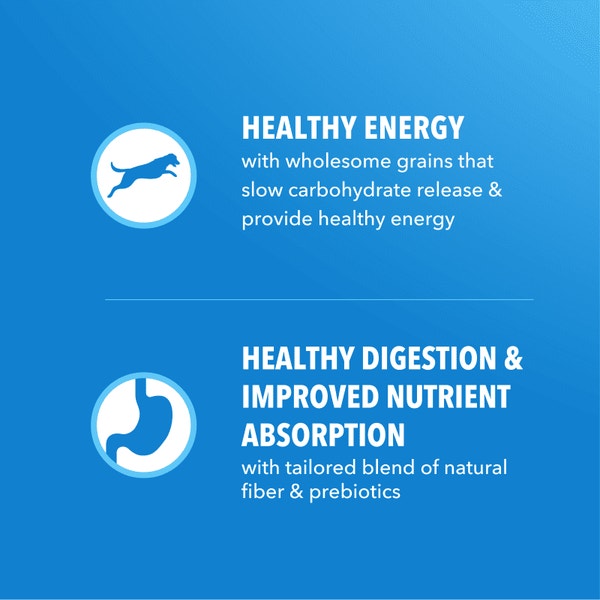 HEALTHY ENERGY
with wholesome grains that slow carbohydrate release & provide healthy energy

HEALTHY DIGESTION & IMPROVED NUTRIENT ABSORPTION
with tailored blend of natural fiber & prebiotics